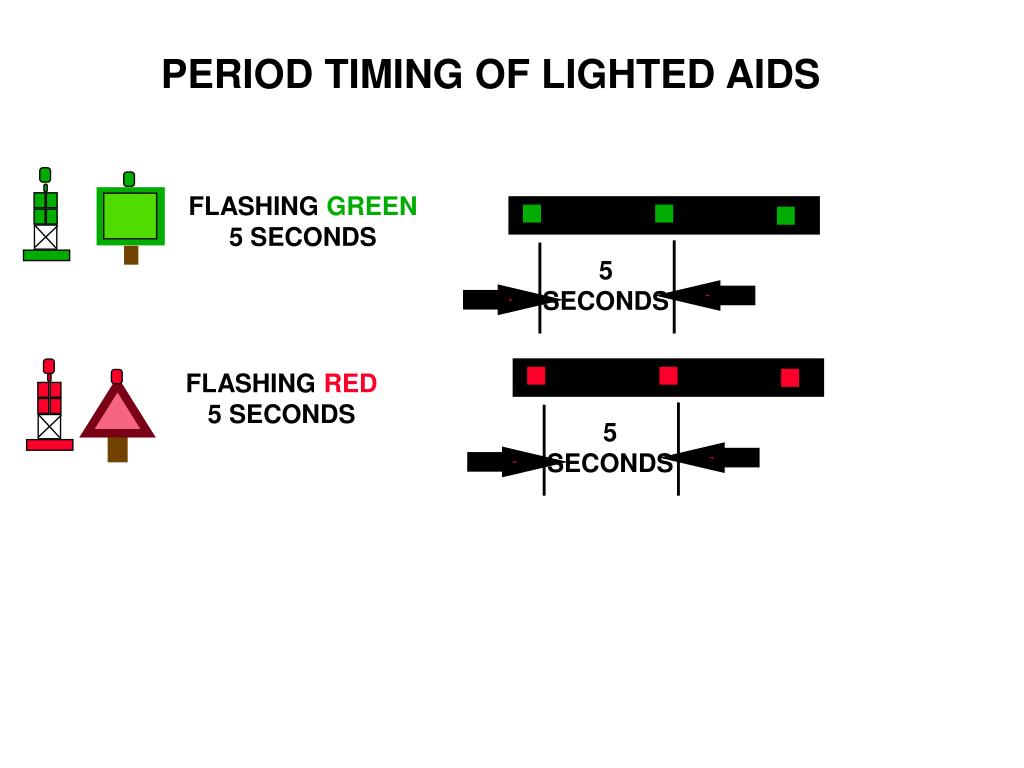 PERIOD TIMING OF LIGHTED AIDS

FLASHING GREEN
5 SECONDS

5
SECONDS

FLASHING RED
5 SECONDS

5
SECONDS